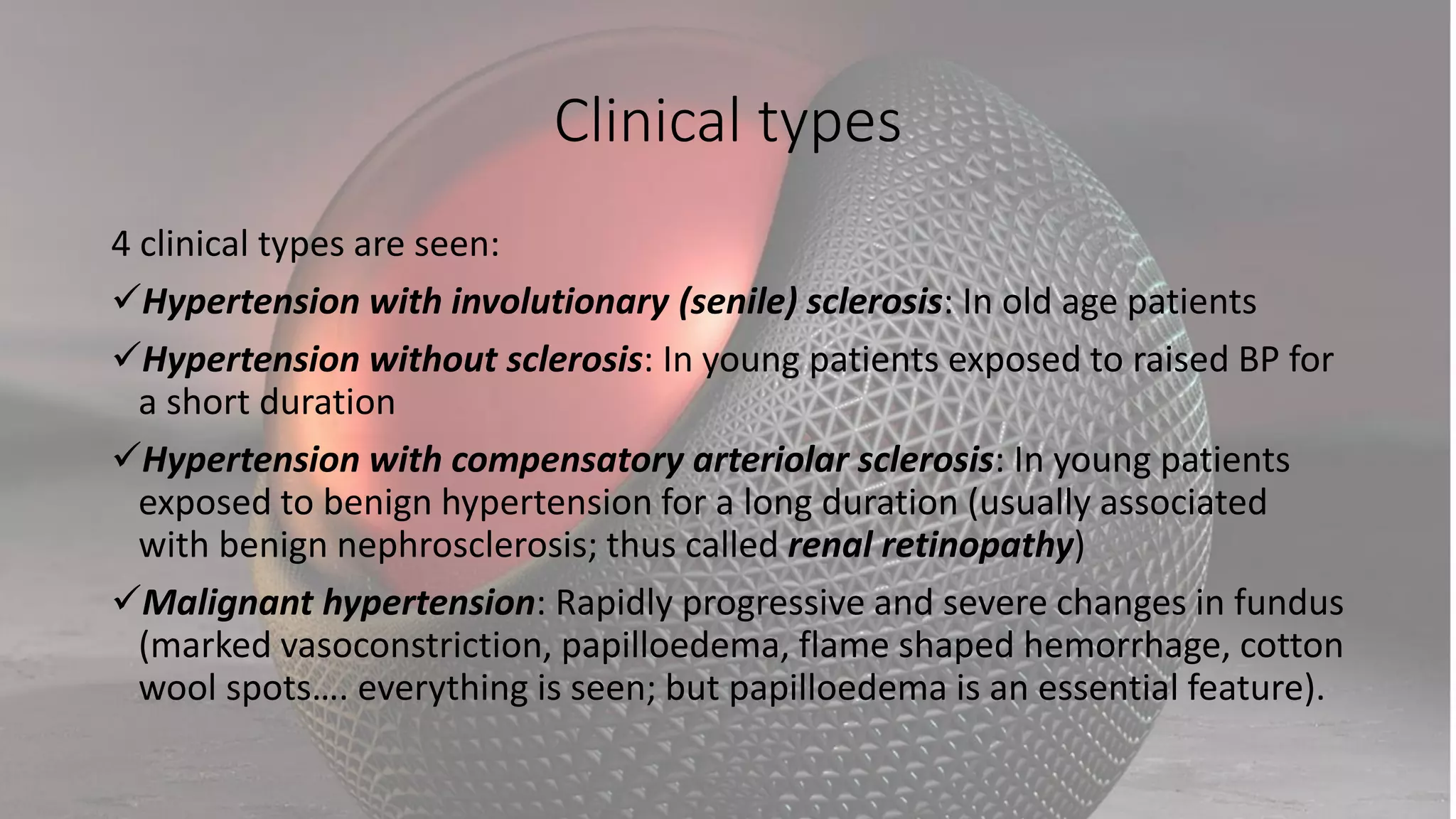 Clinical types

4 clinical types are seen:

✓Hypertension with involutionary (senile) sclerosis: In old age patients

✓Hypertension without sclerosis: In young patients exposed to raised BP for a short duration

✓Hypertension with compensatory arteriolar sclerosis: In young patients exposed to benign hypertension for a long duration (usually associated with benign nephrosclerosis; thus called renal retinopathy)

✓Malignant hypertension: Rapidly progressive and severe changes in fundus (marked vasoconstriction, papilloedema, flame shaped hemorrhage, cotton wool spots…. everything is seen; but papilloedema is an essential feature).